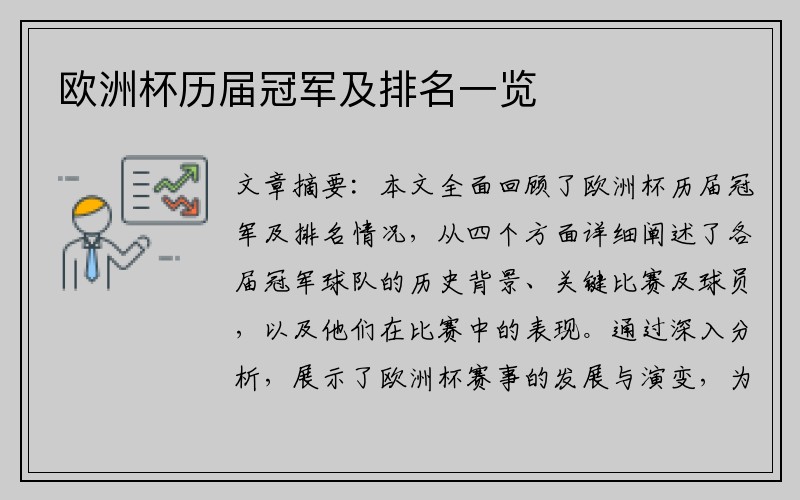 欧洲杯历届冠军及排名一览

文章摘要：本文全面回顾了欧洲杯历届冠军及排名情况，从四个方面详细阐述了各届冠军球队的历史背景、关键比赛及球员，以及他们在比赛中的表现。通过深入分析，展示了欧洲杯赛事的发展与演变，为